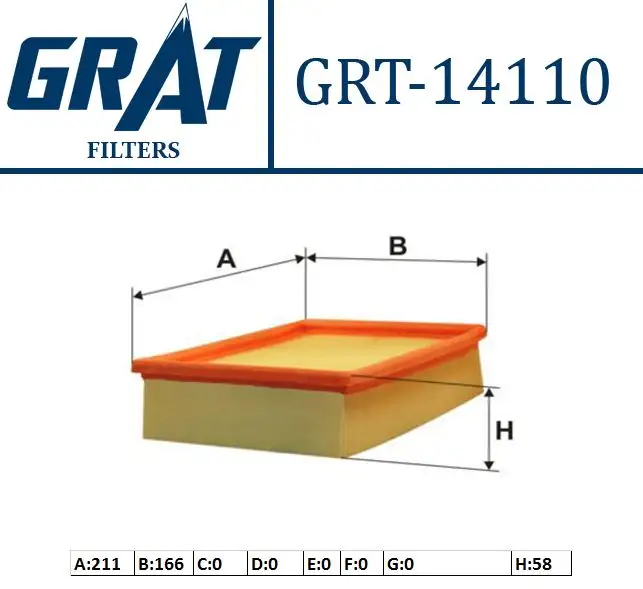 GRAT
FILTERS

GRT-14110

A

B

H

| A:211 | B:166 | C:0 | D:0 | E:0 | F:0 | G:0 | H:58 |
|---|---|---|---|---|---|---|---|